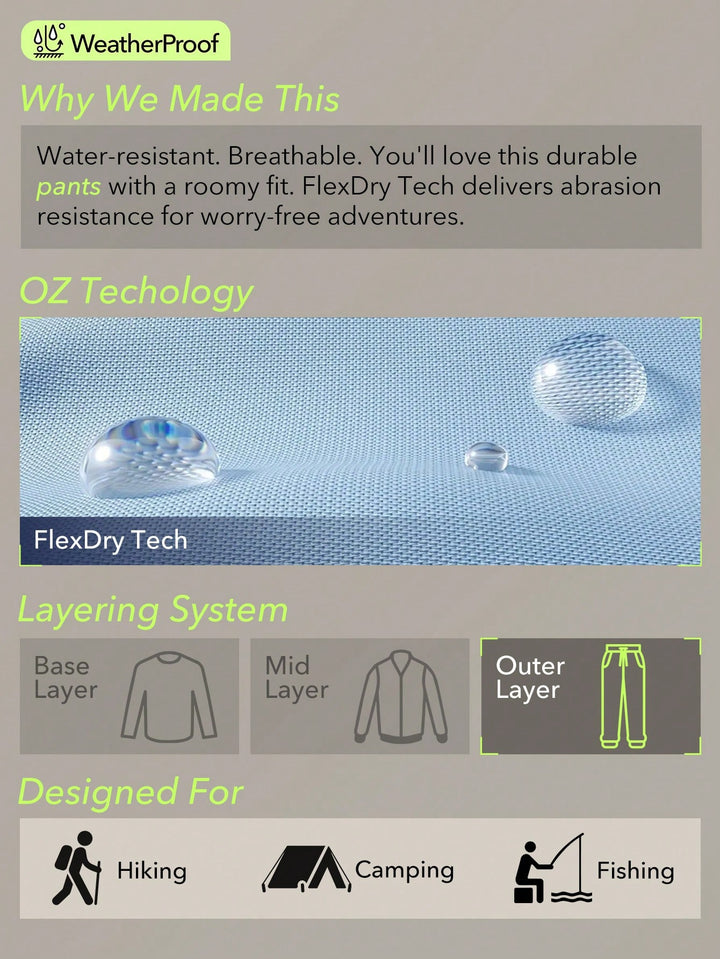 WeatherProof

Why We Made This

Water-resistant. Breathable. You'll love this durable pants with a roomy fit. FlexDry Tech delivers abrasion resistance for worry-free adventures.

OZ Techology

FlexDry Tech

Layering System

Base Layer

Mid Layer

Outer Layer

Designed For

Hiking

Camping

Fishing